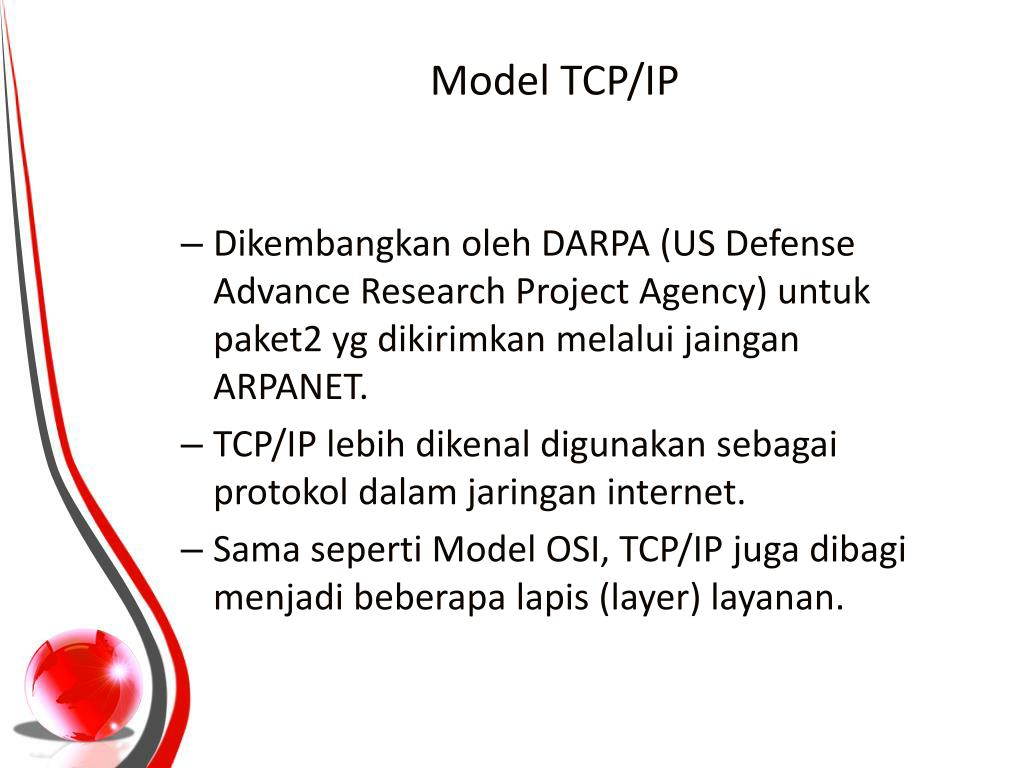 Model TCP/IP

– Dikembangkan oleh DARPA (US Defense Advance Research Project Agency) untuk paket2 yg dikirimkan melalui jaingan ARPANET.

– TCP/IP lebih dikenal digunakan sebagai protokol dalam jaringan internet.

– Sama seperti Model OSI, TCP/IP juga dibagi menjadi beberapa lapis (layer) layanan.